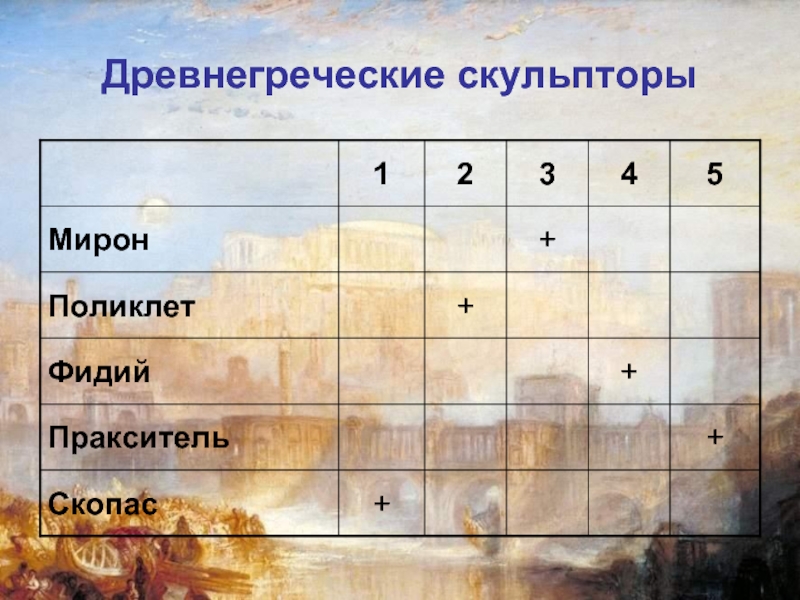 Древнегреческие скульпторы

| | 1 | 2 | 3 | 4 | 5 |
|---|---|---|---|---|---|
| Мирон | | | + | | |
| Поликлет | | + | | | |
| Фидий | | | | + | |
| Пракситель | | | | | + |
| Скопас | + | | | | |